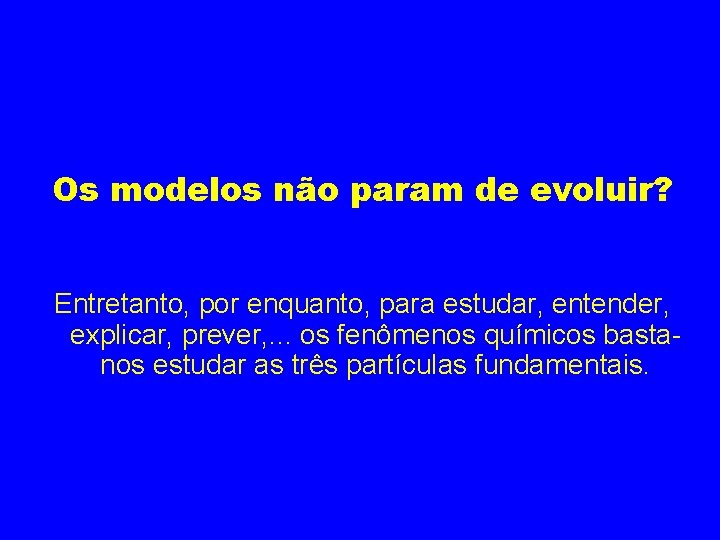 Os modelos não param de evoluir?

Entretanto, por enquanto, para estudar, entender, explicar, prever,... os fenômenos químicos basta-nos estudar as três partículas fundamentais.